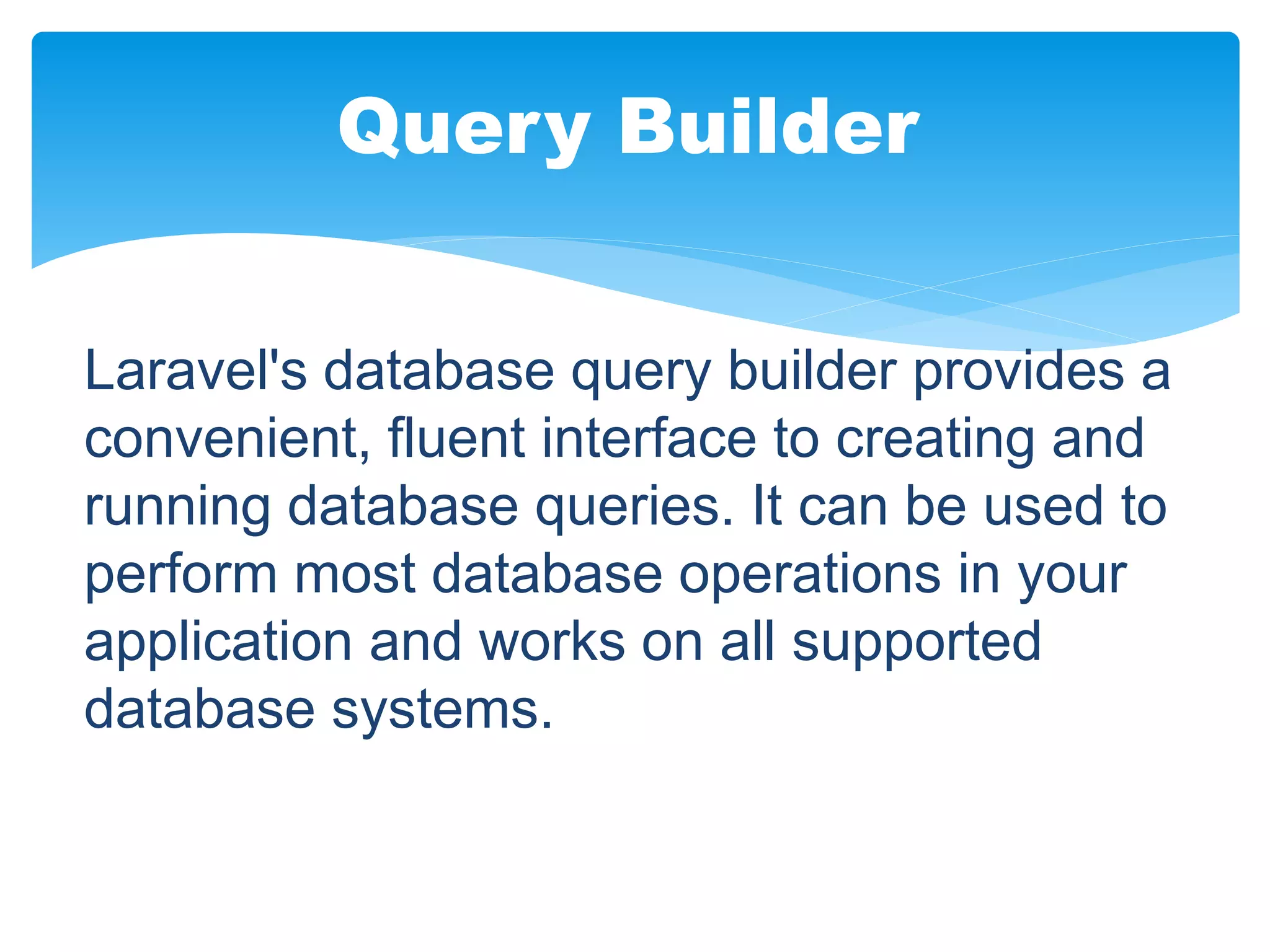 Query Builder

Laravel's database query builder provides a convenient, fluent interface to creating and running database queries. It can be used to perform most database operations in your application and works on all supported database systems.